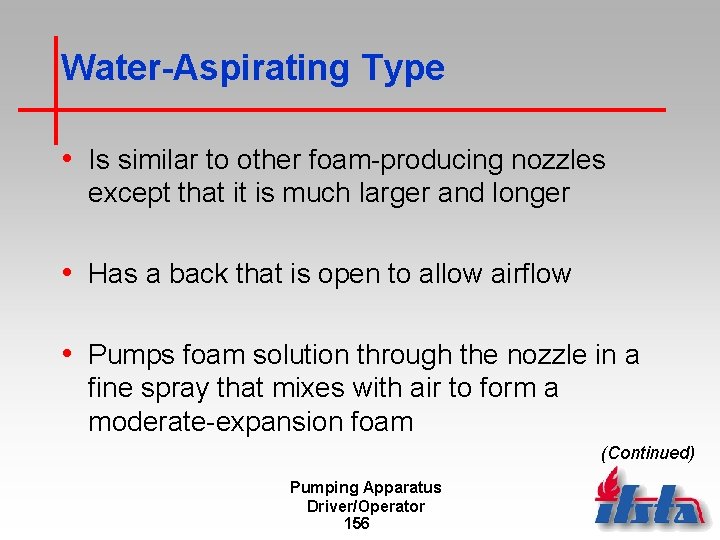 Water-Aspirating Type

• Is similar to other foam-producing nozzles except that it is much larger and longer

• Has a back that is open to allow airflow

• Pumps foam solution through the nozzle in a fine spray that mixes with air to form a moderate-expansion foam

(Continued)

Pumping Apparatus Driver/Operator
156

ifsta